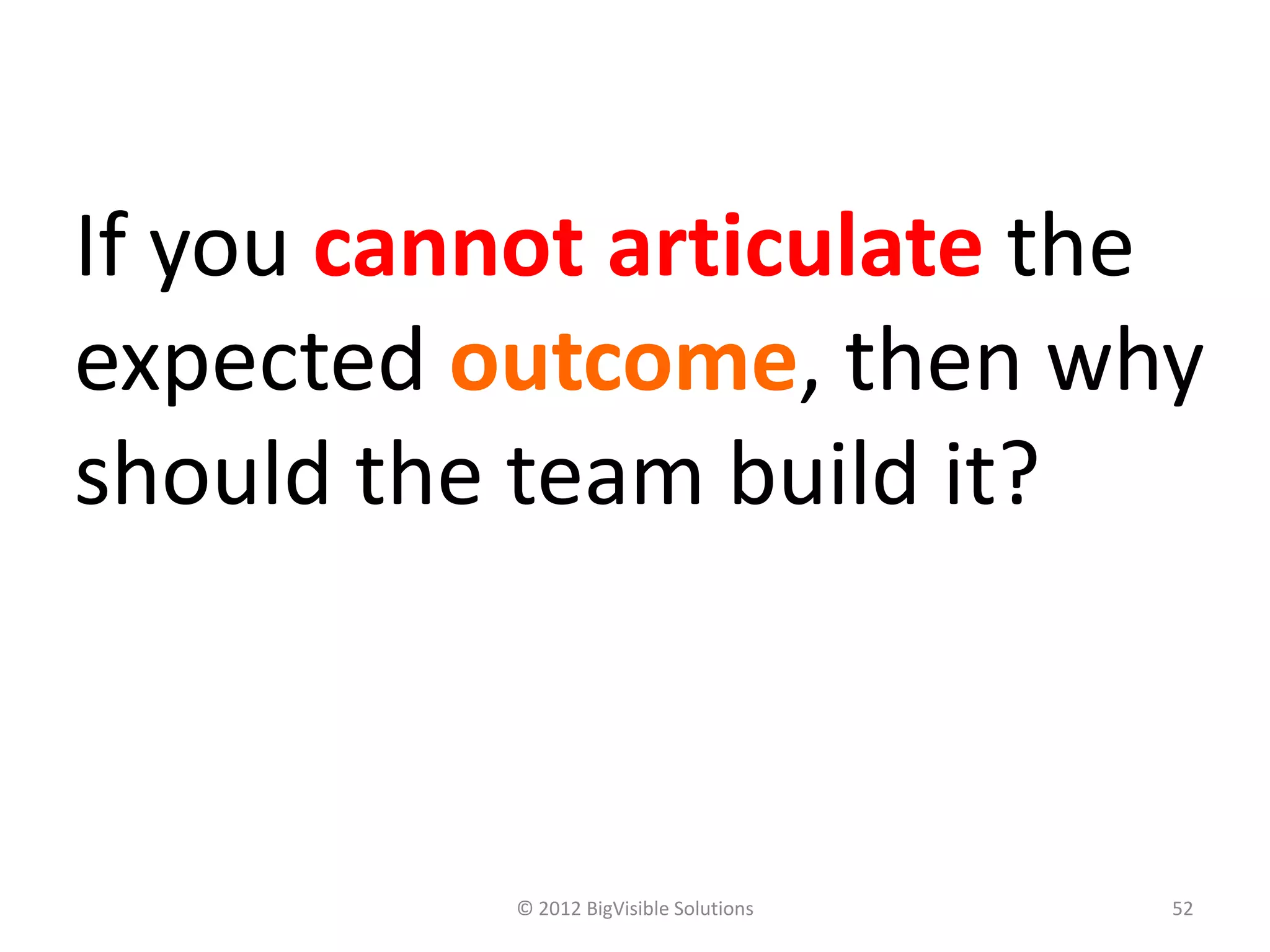 If you cannot articulate the expected outcome, then why should the team build it?

© 2012 BigVisible Solutions

52